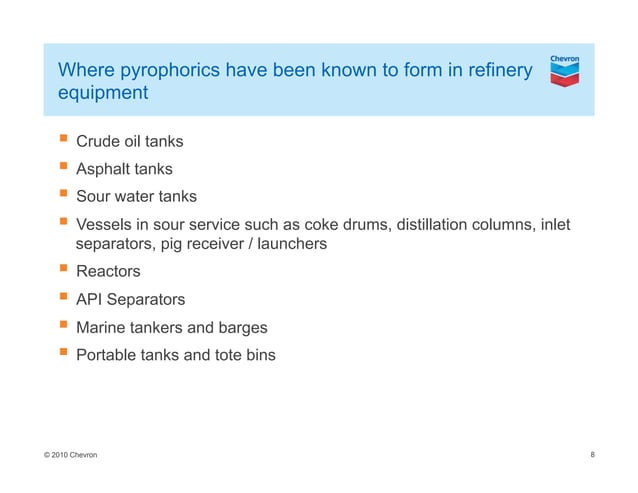 Where pyrophorics have been known to form in refinery equipment

Chevron

- Crude oil tanks
- Asphalt tanks
- Sour water tanks
- Vessels in sour service such as coke drums, distillation columns, inlet separators, pig receiver / launchers
- Reactors
- API Separators
- Marine tankers and barges
- Portable tanks and tote bins

© 2010 Chevron

8